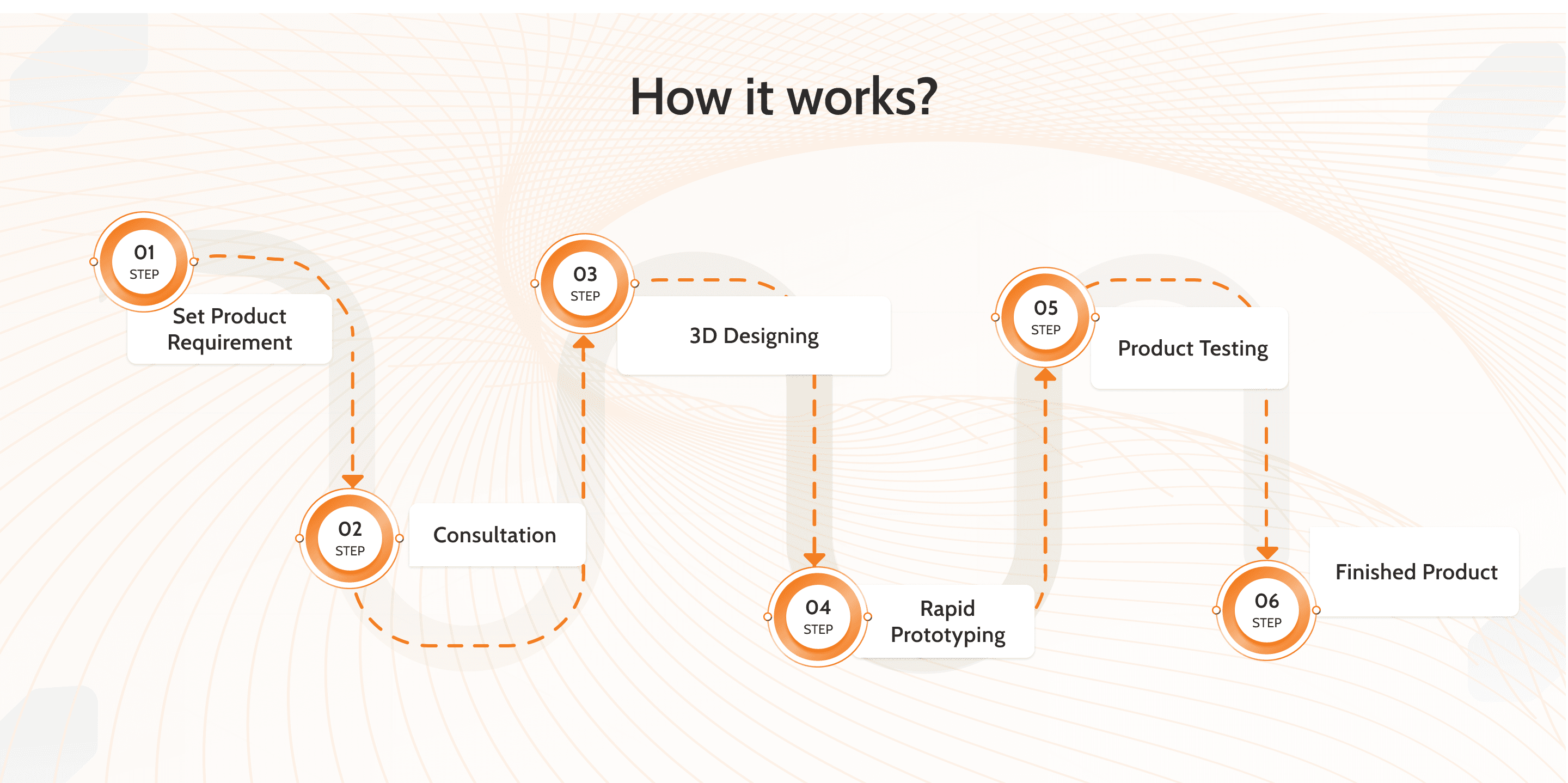 How it works?

01
STEP

Set Product Requirement

02
STEP

Consultation

03
STEP

3D Designing

04
STEP

Rapid Prototyping

05
STEP

Product Testing

06
STEP

Finished Product